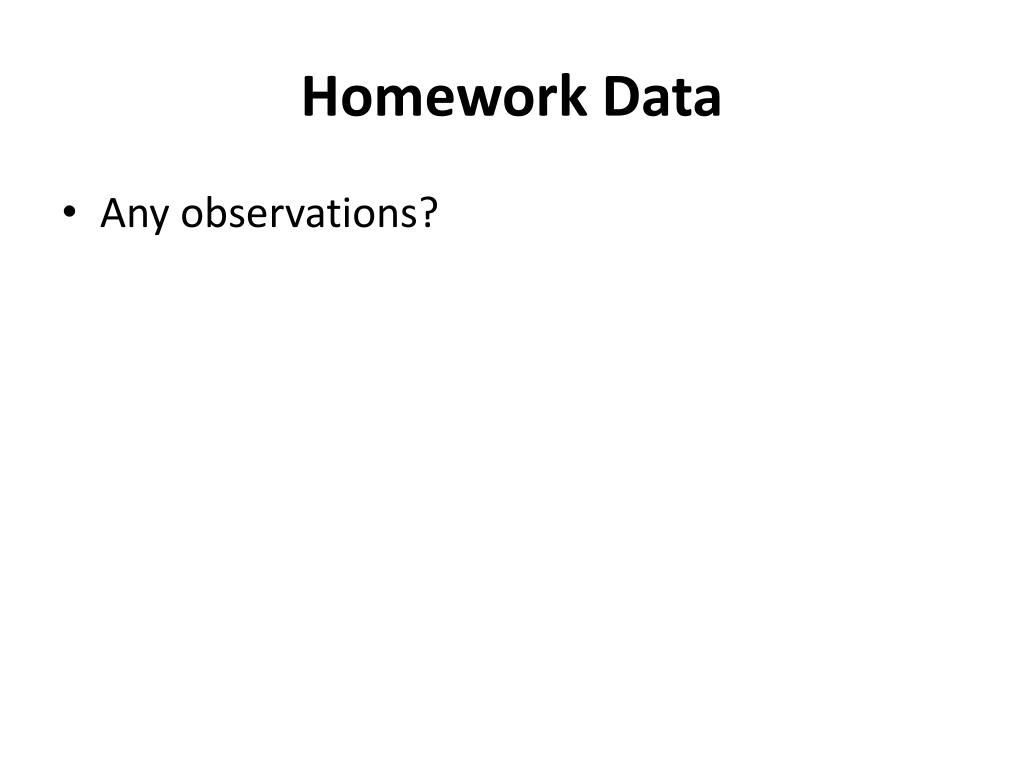 Homework Data

• Any observations?